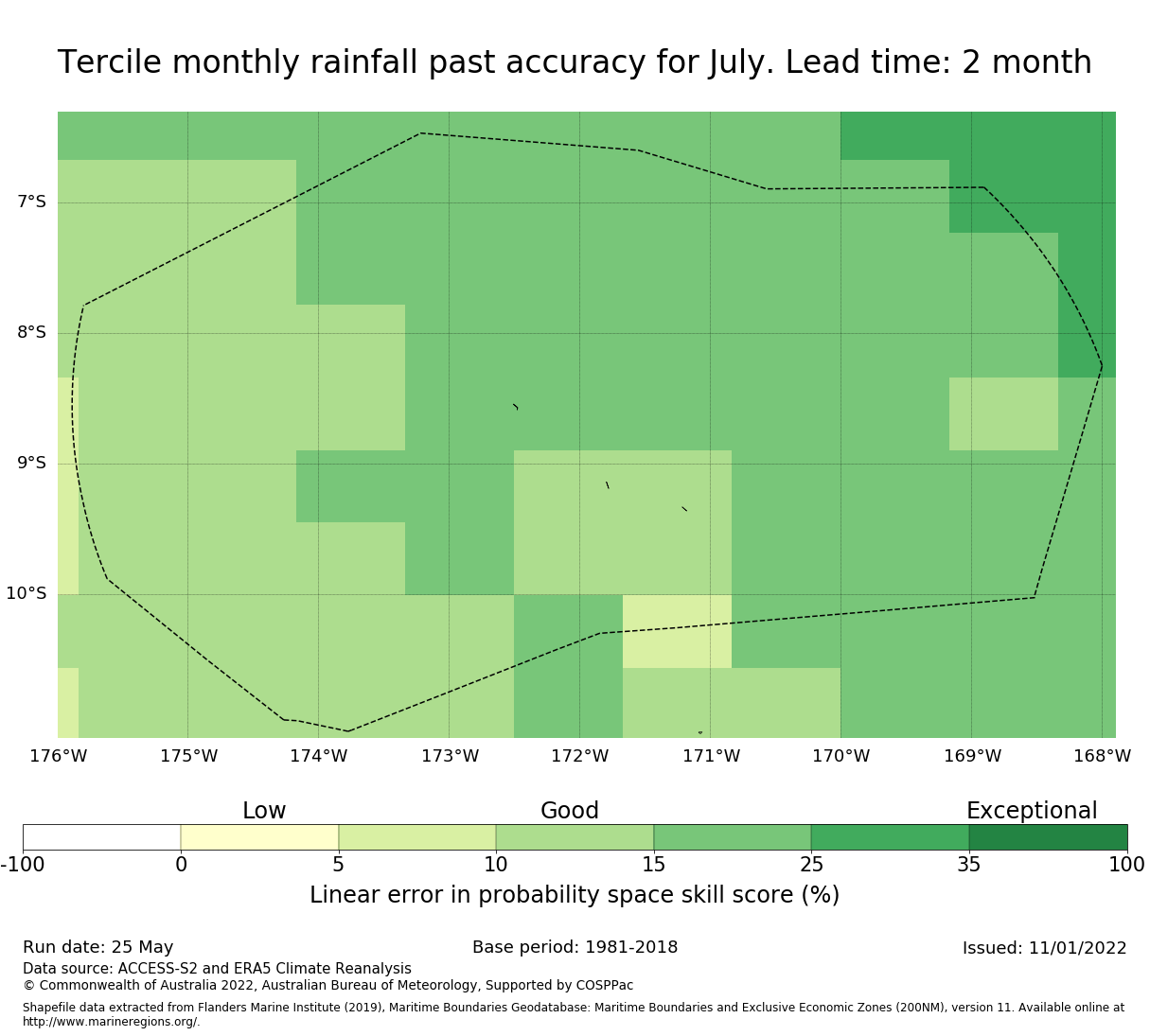 Tercile monthly rainfall past accuracy for July. Lead time: 2 month

7°S
8°S
9°S
10°S

176°W 175°W 174°W 173°W 172°W 171°W 170°W 169°W 168°W

Low
Good
Exceptional

-100 0 5 10 15 25 35 100

Linear error in probability space skill score (%)

Run date: 25 May
Base period: 1981-2018
Issued: 11/01/2022
Data source: ACCESS-S2 and ERA5 Climate Reanalysis
© Commonwealth of Australia 2022, Australian Bureau of Meteorology, Supported by COSPPac

Shapefile data extracted from Flanders Marine Institute (2019), Maritime Boundaries Geodatabase: Maritime Boundaries and Exclusive Economic Zones (200NM), version 11. Available online at http://www.marineregions.org/.